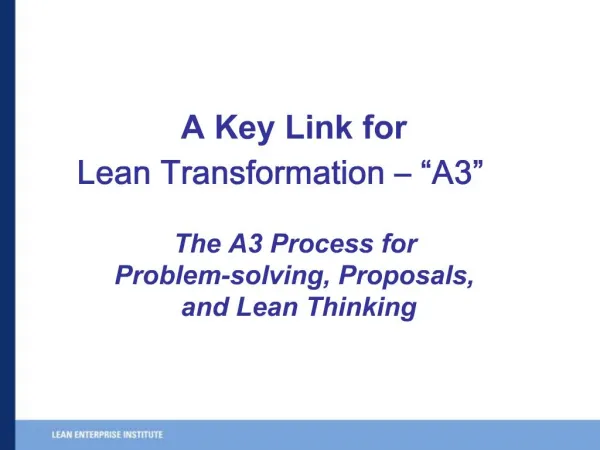 A Key Link for
Lean Transformation – “A3”

The A3 Process for
Problem-solving, Proposals,
and Lean Thinking

LEAN ENTERPRISE INSTITUTE